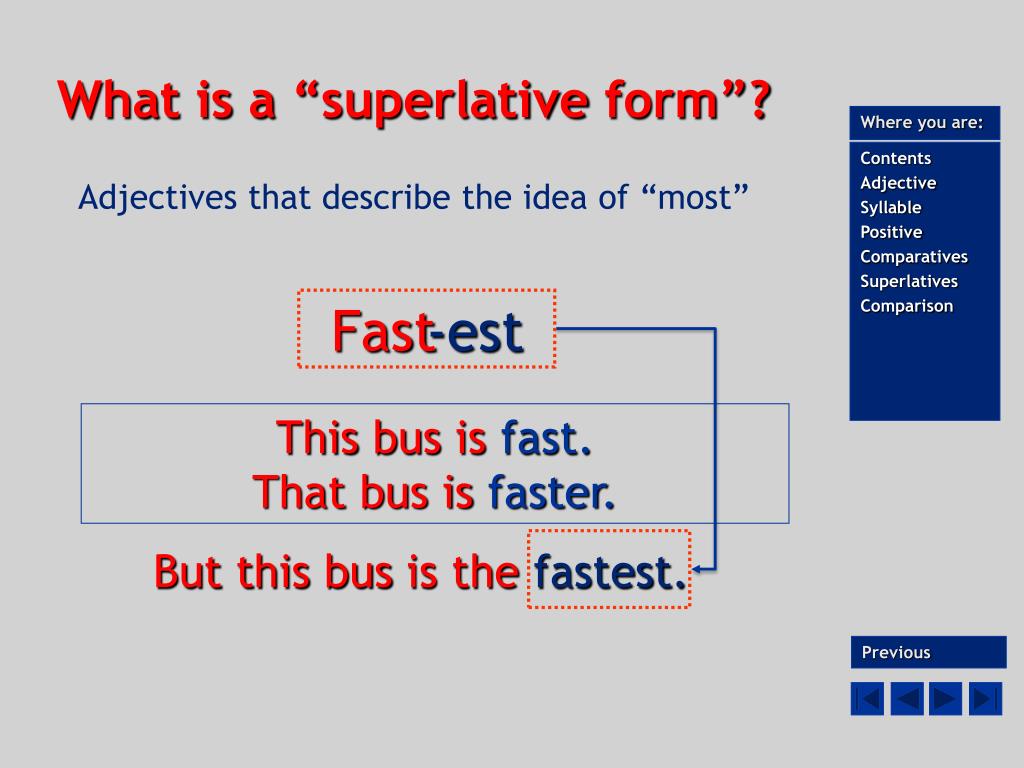 What is a “superlative form”?

Adjectives that describe the idea of “most”

Fast-est

This bus is fast.
That bus is faster.

But this bus is the fastest.

Where you are:

Contents
Adjective
Syllable
Positive
Comparatives
Superlatives
Comparison

Previous